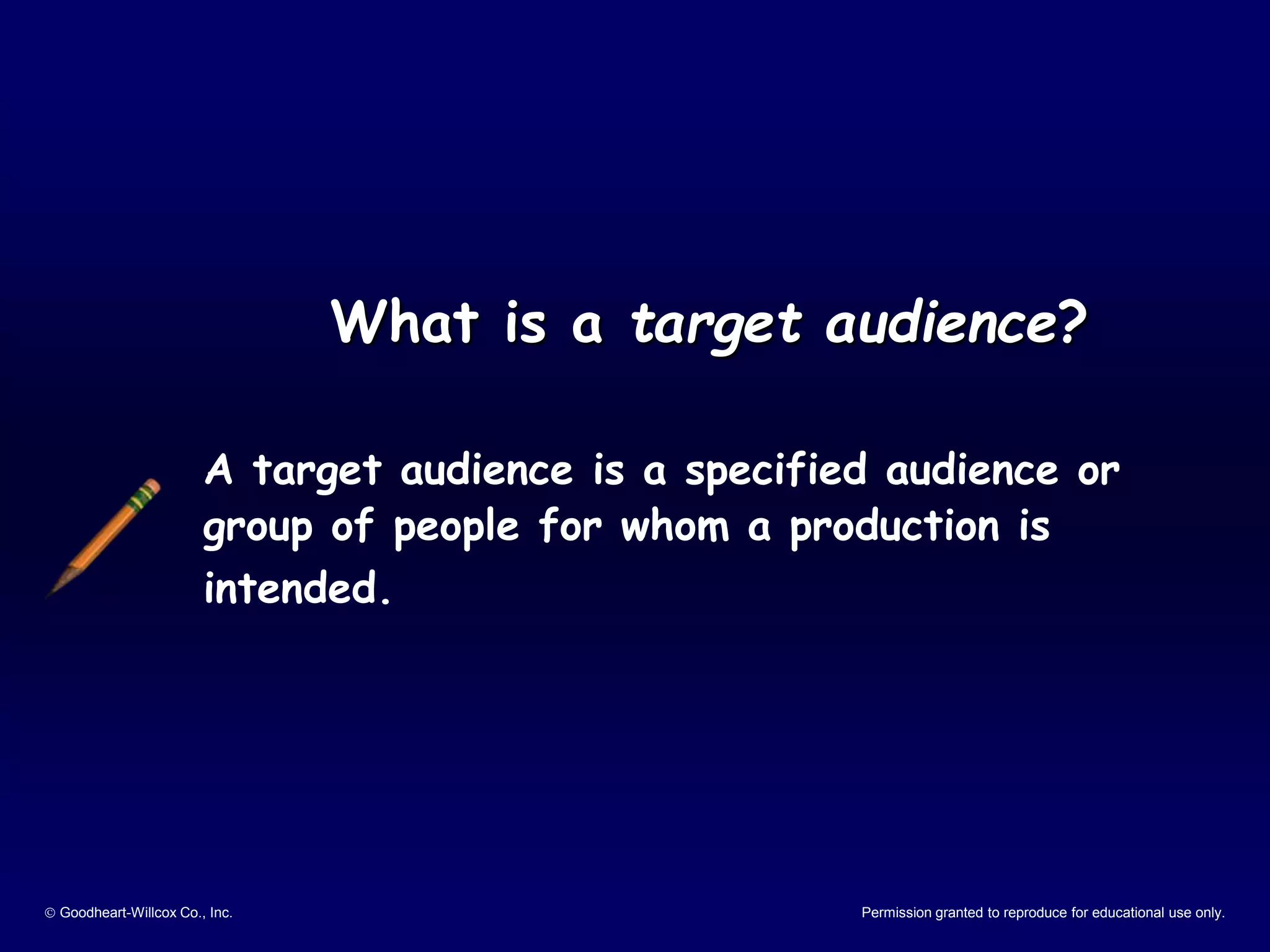 What is a target audience?

A target audience is a specified audience or group of people for whom a production is intended.

© Goodheart-Willcox Co., Inc.

Permission granted to reproduce for educational use only.